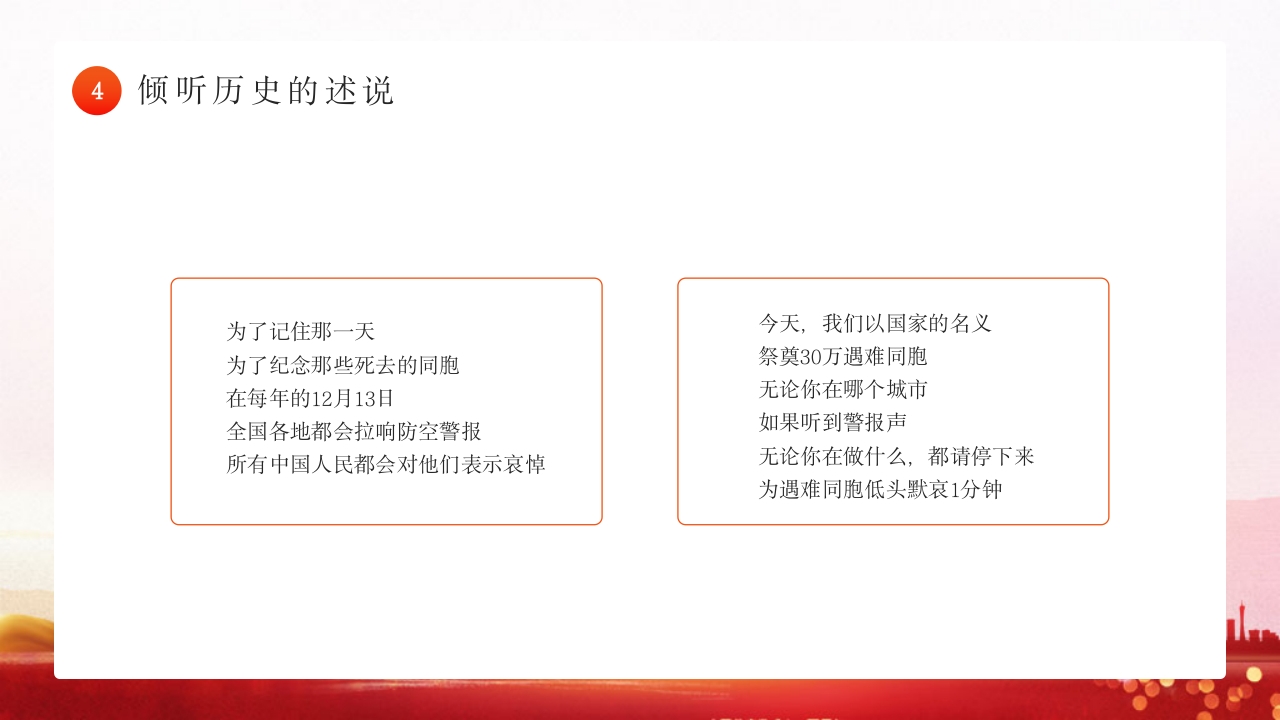 4 倾听历史的述说

为了记住那一天
为了纪念那些死去的同胞
在每年的12月13日
全国各地都会拉响防空警报
所有中国人民都会对他们表示哀悼

今天，我们以国家的名义
祭奠30万遇难同胞
无论你在哪个城市
如果听到警报声
无论你在做什么，都请停下来
为遇难同胞低头默哀1分钟